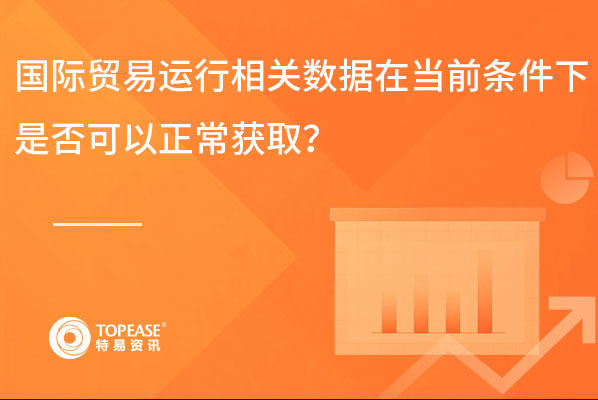 国际贸易运行相关数据在当前条件下是否可以正常获取？

TOPEASE®
特易资讯